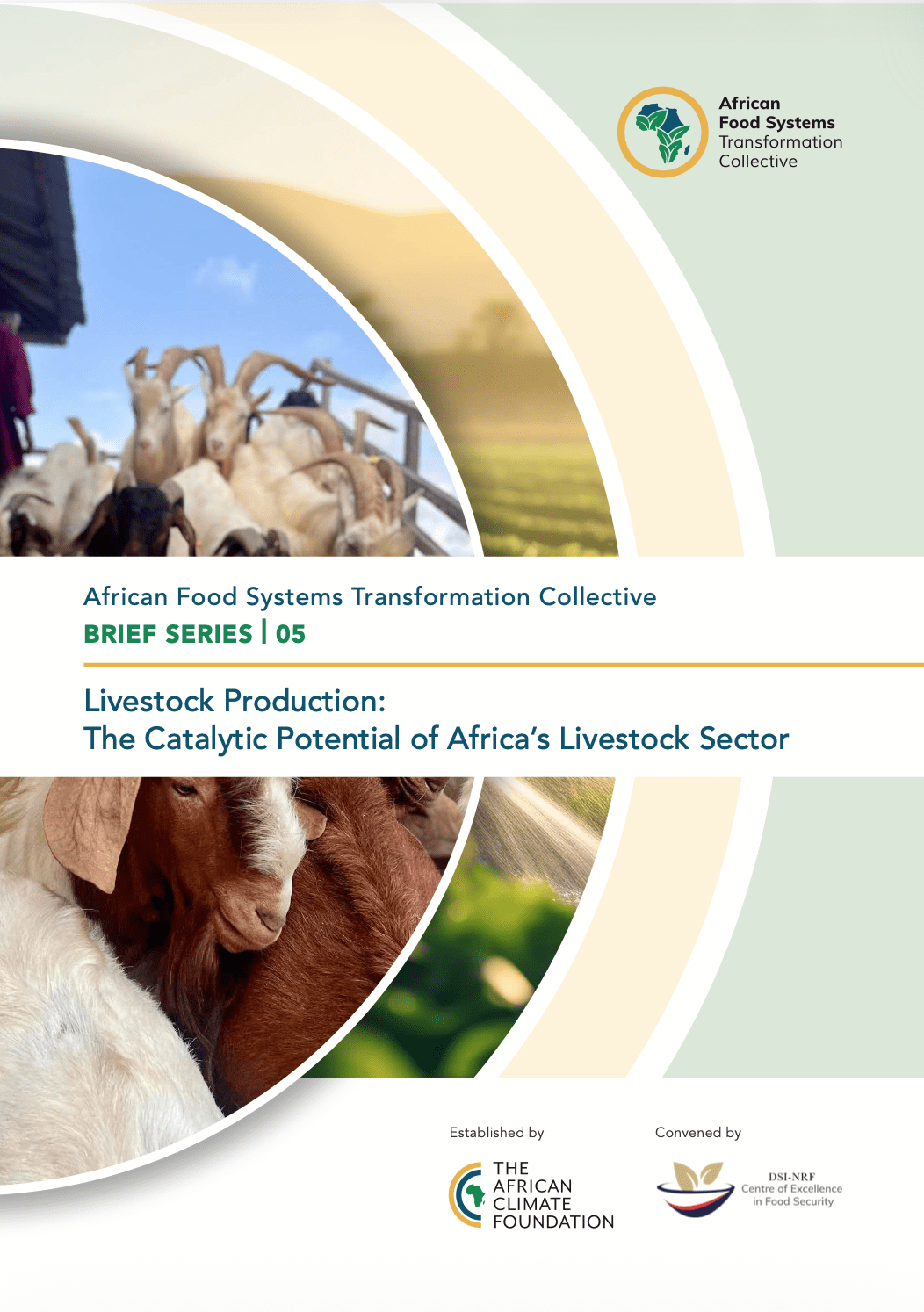 African Food Systems Transformation Collective

African Food Systems Transformation Collective
BRIEF SERIES | 05

Livestock Production:
The Catalytic Potential of Africa's Livestock Sector

Established by

THE AFRICAN CLIMATE FOUNDATION

Convened by

DSI-NRF Centre of Excellence in Food Security